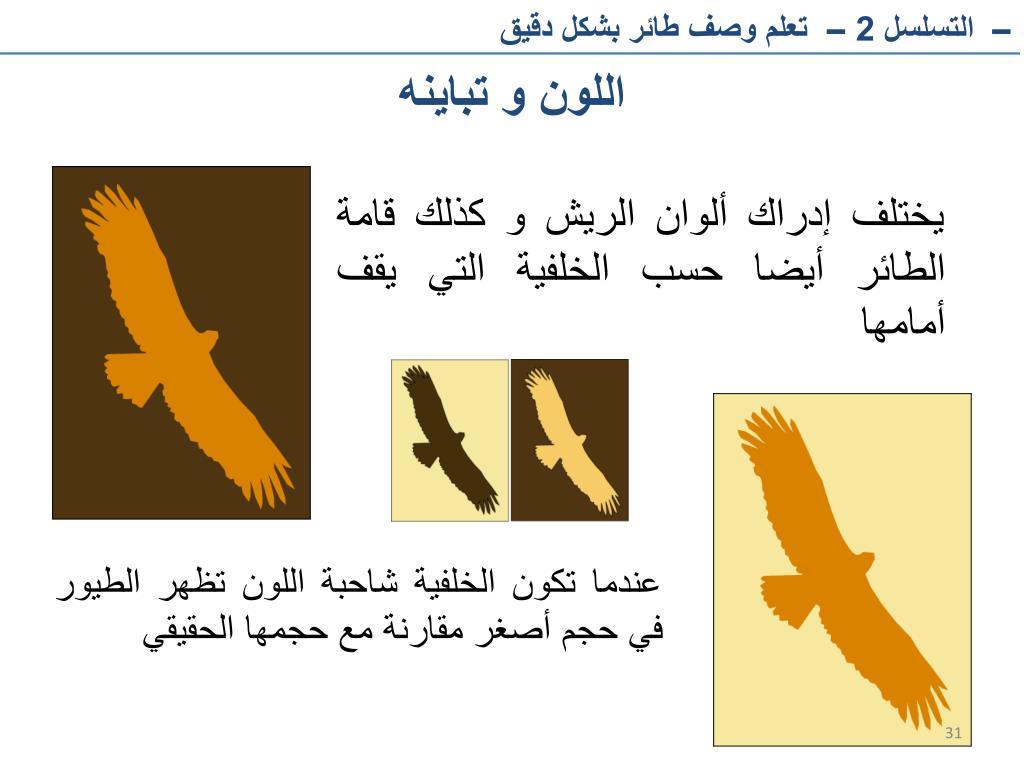 – التسلسل 2 – تعلم وصف طائر بشكل دقيق

اللون و تباينه

يختلف إدراك ألوان الريش و كذلك قامة الطائر أيضا حسب الخلفية التي يقف أمامها

عندما تكون الخلفية شاحبة اللون تظهر الطيور في حجم أصغر مقارنة مع حجمها الحقيقي

31